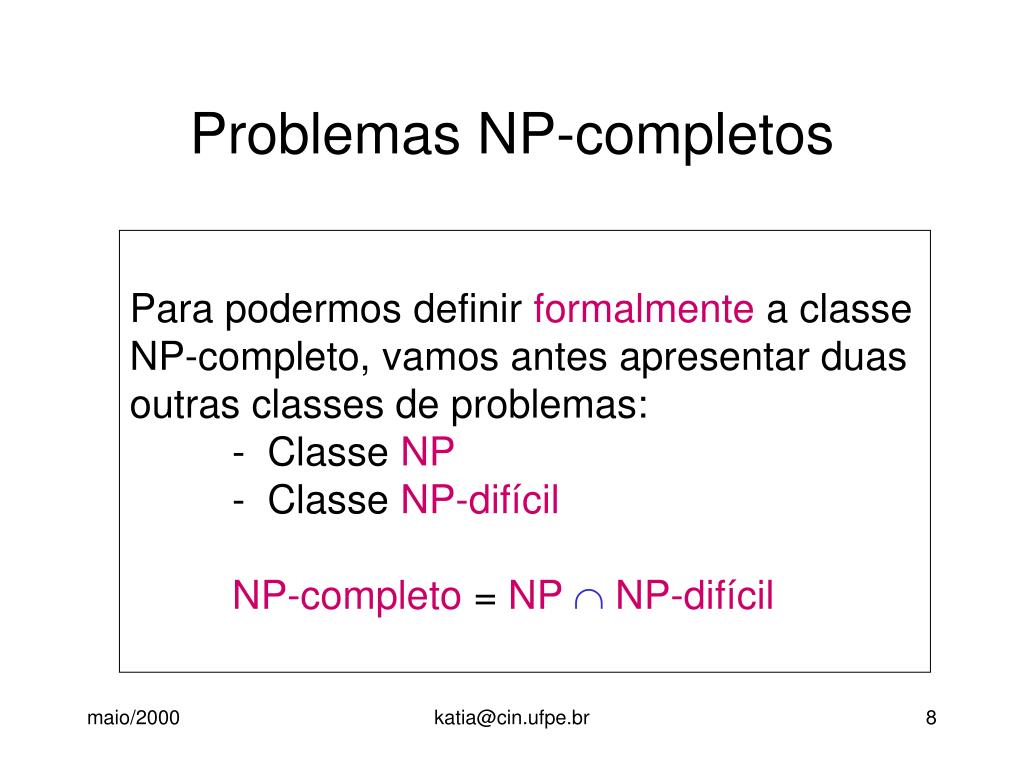 Problemas NP-completos

Para podermos definir formalmente a classe NP-completo, vamos antes apresentar duas outras classes de problemas:

- Classe NP
- Classe NP-difícil

NP-completo = NP $\cap$ NP-difícil

maio/2000

katia@cin.ufpe.br

8